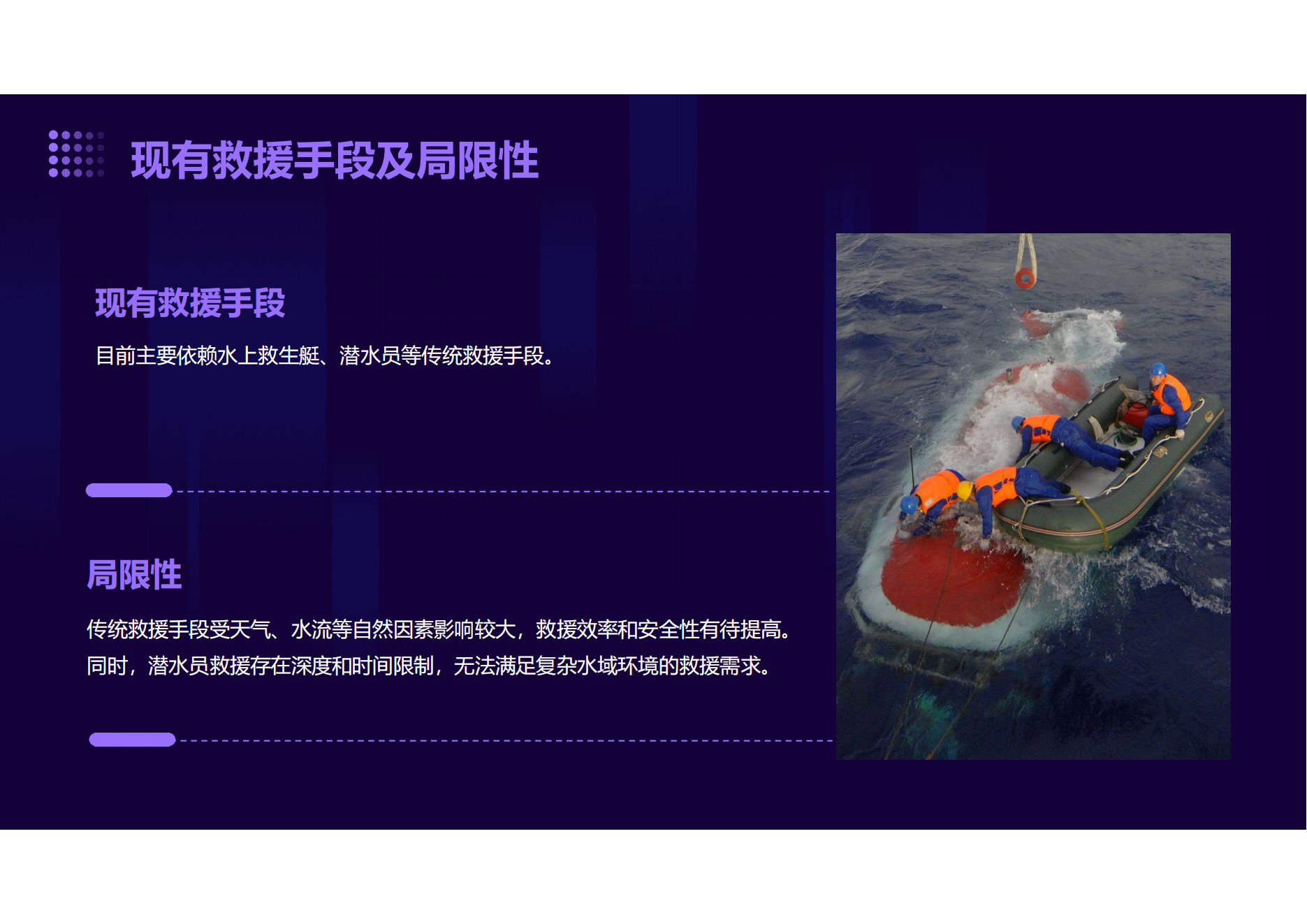 现有救援手段及局限性

现有救援手段

目前主要依赖水上救生艇、潜水员等传统救援手段。

局限性

传统救援手段受天气、水流等自然因素影响较大，救援效率和安全性有待提高。同时，潜水员救援存在深度和时间限制，无法满足复杂水域环境的救援需求。